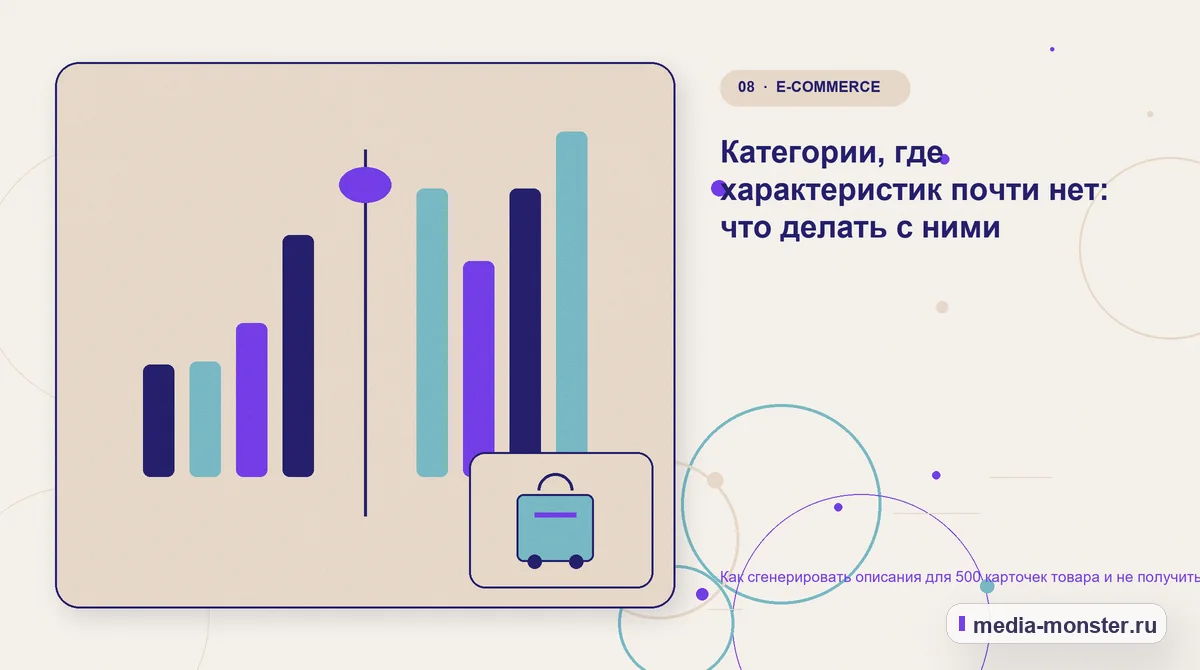 08 · E-COMMERCE

Категории, где характеристик почти нет: что делать с ними

Как сгенерировать описания для 500 карточек товара и не получить

media-monster.ru